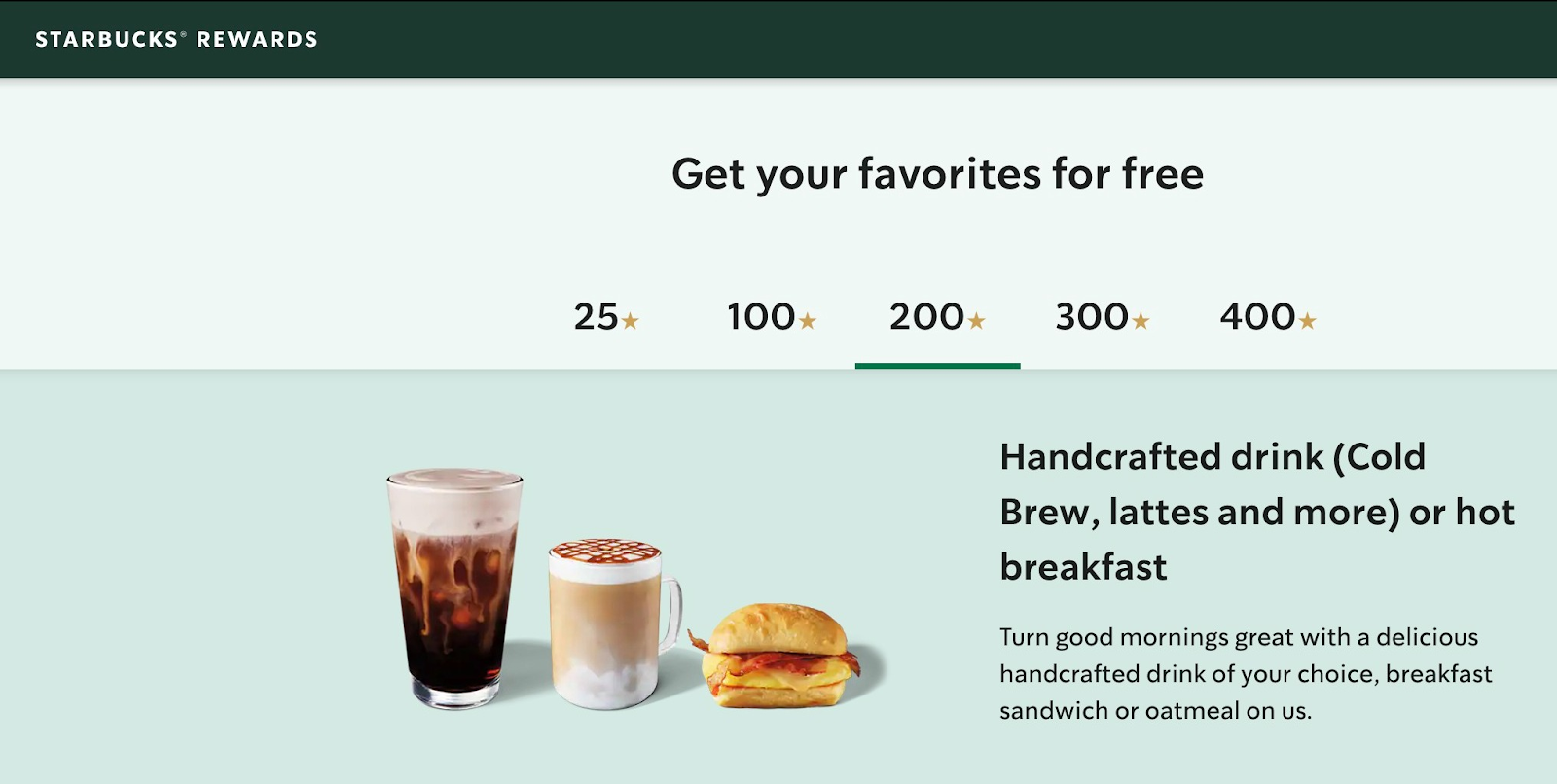 STARBUCKS® REWARDS

Get your favorites for free

25★ 100★ 200★ 300★ 400★

Handcrafted drink (Cold Brew, lattes and more) or hot breakfast

Turn good mornings great with a delicious handcrafted drink of your choice, breakfast sandwich or oatmeal on us.